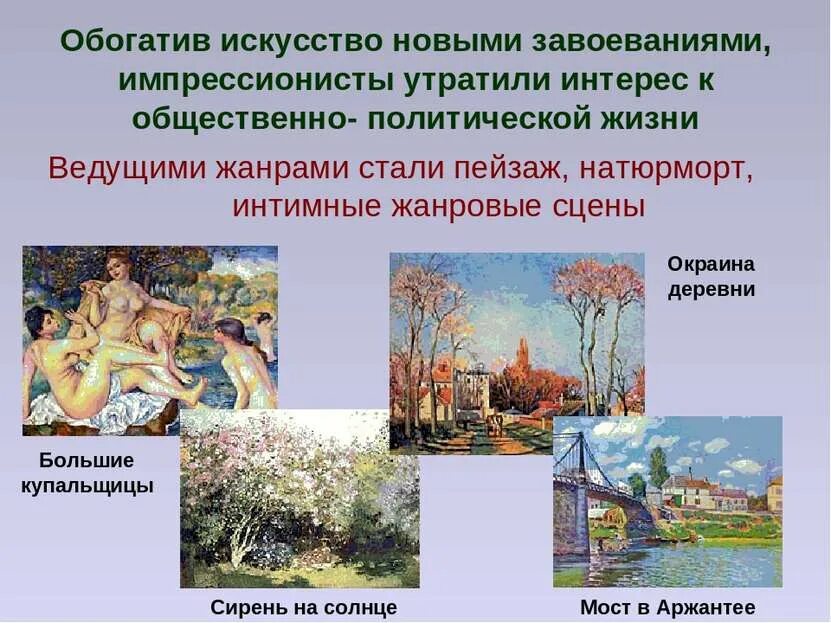 Обогатив искусство новыми завоеваниями, импрессионисты утратили интерес к общественно- политической жизни

Ведущими жанрами стали пейзаж, натюрморт, интимные жанровые сцены

Окраина деревни

Большие купальщицы

Сирень на солнце

Мост в Аржантее